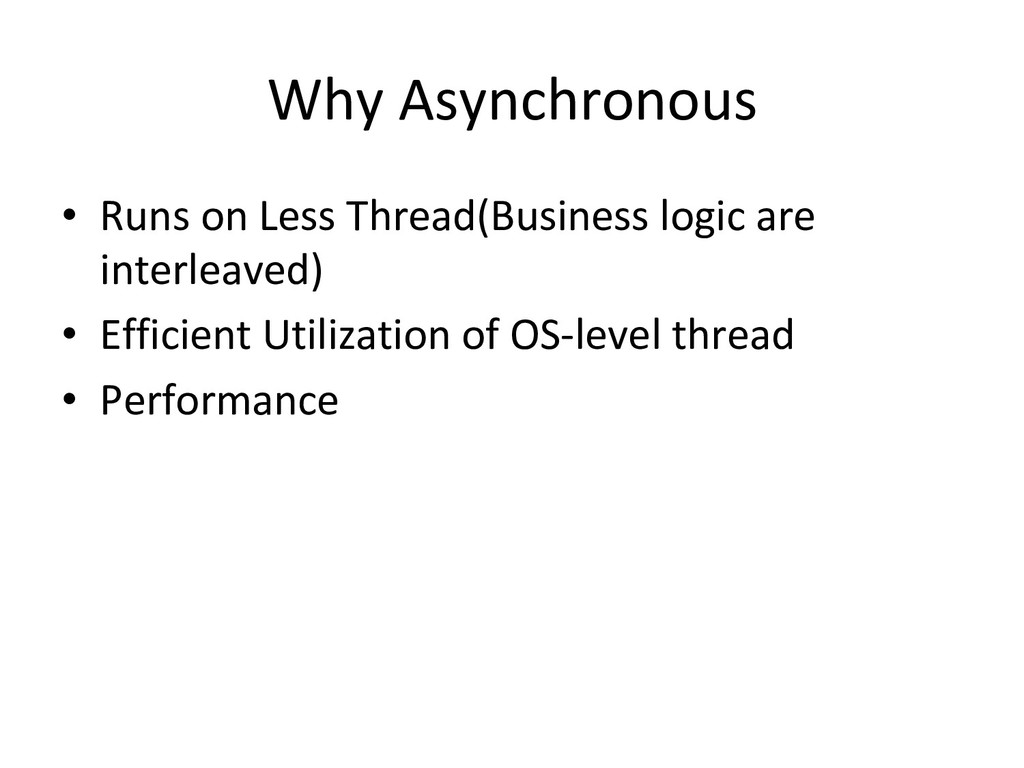 Why Asynchronous

• Runs on Less Thread(Business logic are interleaved)
• Efficient Utilization of OS-level thread
• Performance